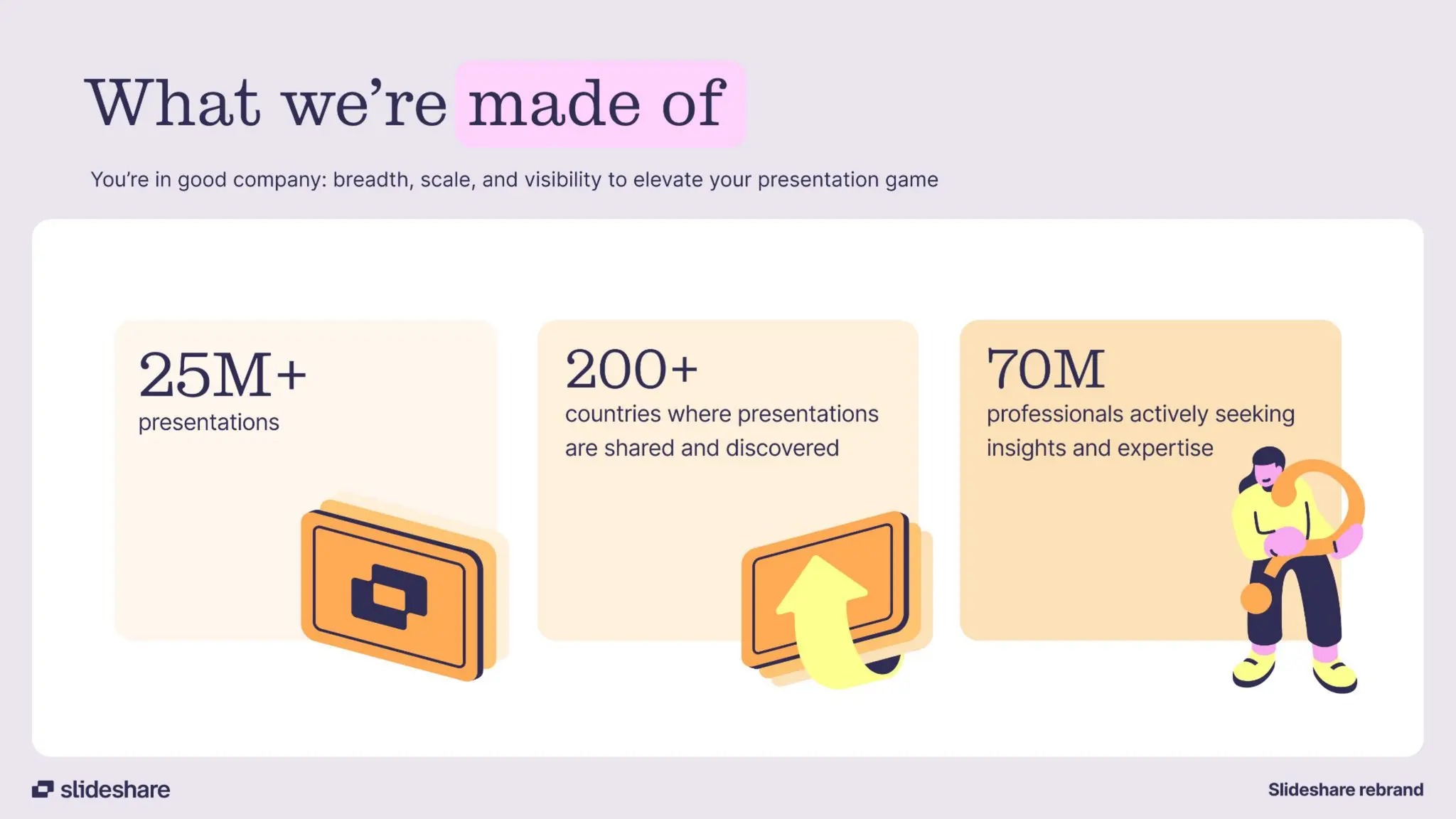 What we're made of

You're in good company: breadth, scale, and visibility to elevate your presentation game

25M+
presentations

200+
countries where presentations are shared and discovered

70M
professionals actively seeking insights and expertise

slideshare

Slideshare rebrand